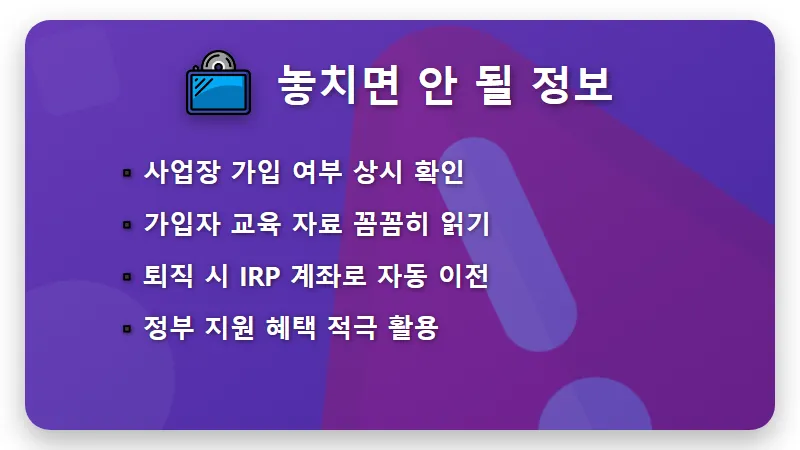 놓치면 안 될 정보

▪ 사업장 가입 여부 상시 확인
▪ 가입자 교육 자료 꼼꼼히 읽기
▪ 퇴직 시 IRP 계좌로 자동 이전
▪ 정부 지원 혜택 적극 활용